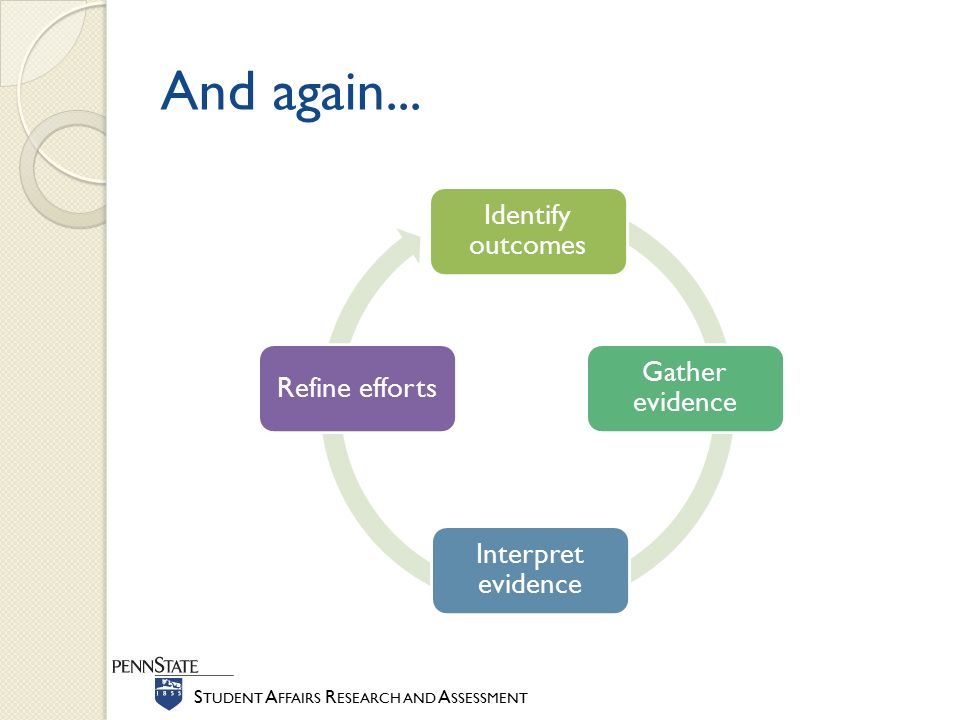 And again...

Identify outcomes

Gather evidence

Interpret evidence

Refine efforts

PENNSTATE

1855

STUDENT AFFAIRS RESEARCH AND ASSESSMENT